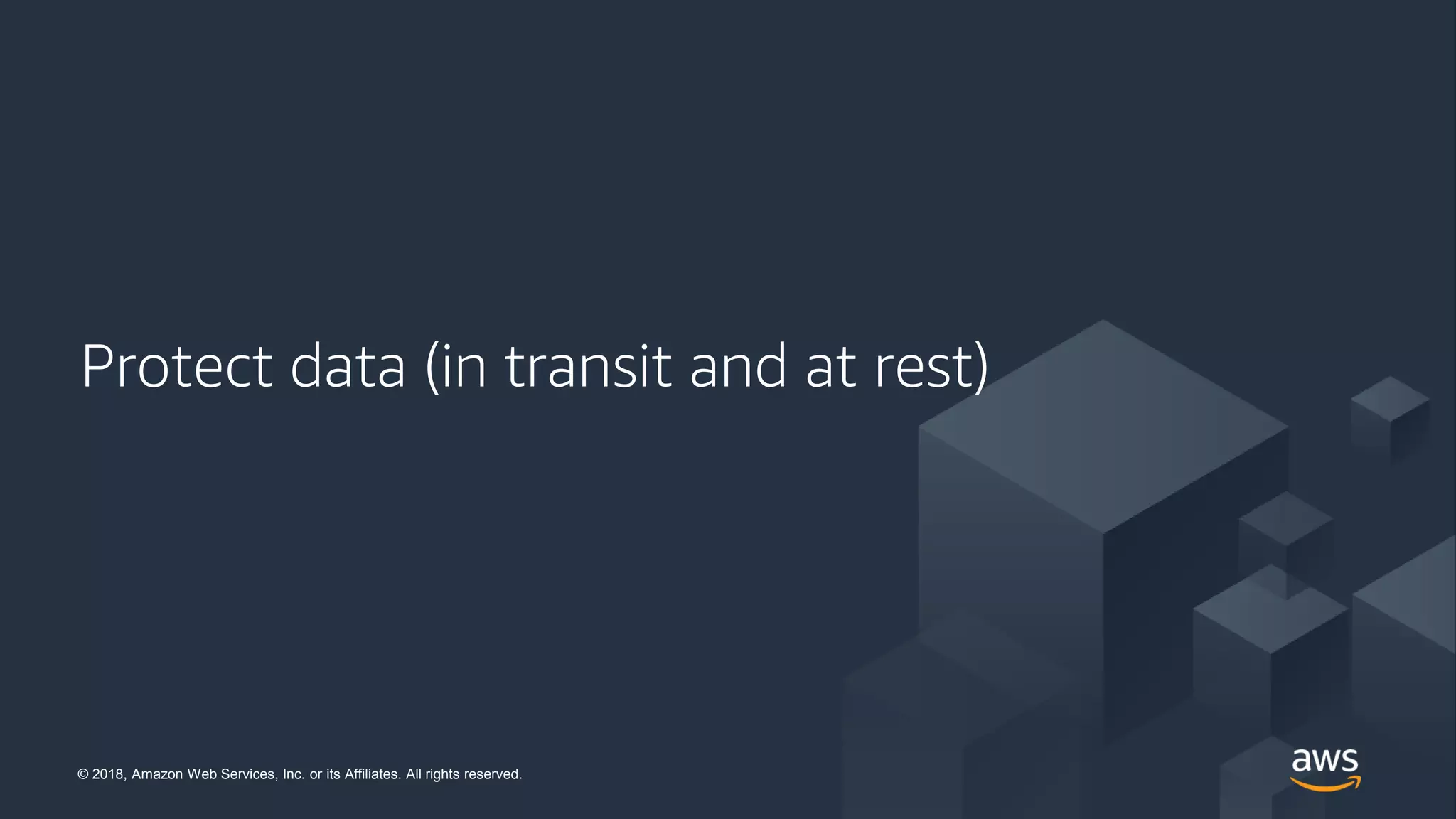 Protect data (in transit and at rest)

© 2018, Amazon Web Services, Inc. or its Affiliates. All rights reserved.

aws